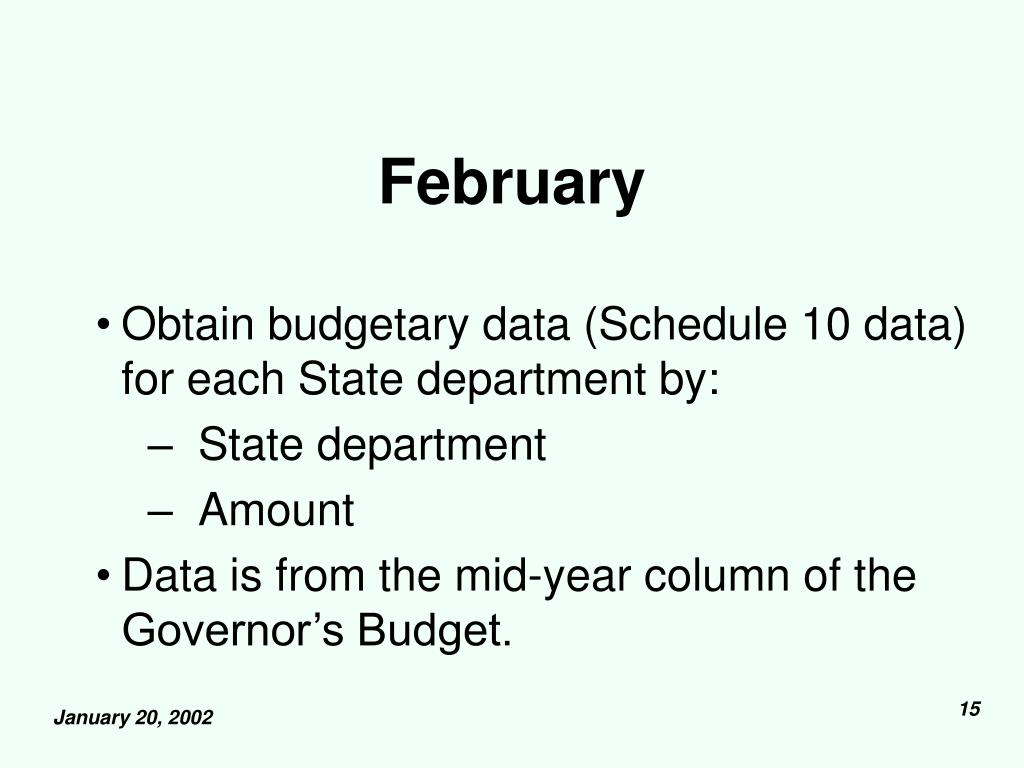 February

• Obtain budgetary data (Schedule 10 data) for each State department by:
– State department
– Amount
• Data is from the mid-year column of the Governor’s Budget.

January 20, 2002

15